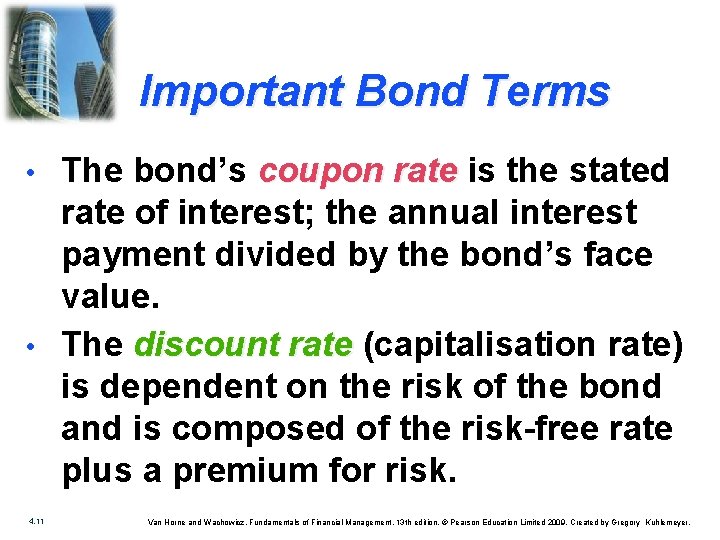 Important Bond Terms

• The bond's coupon rate is the stated rate of interest; the annual interest payment divided by the bond's face value.

• The discount rate (capitalisation rate) is dependent on the risk of the bond and is composed of the risk-free rate plus a premium for risk.

4.11

Van Horne and Wachowicz, Fundamentals of Financial Management, 13th edition. © Pearson Education Limited 2009. Created by Gregory Kuhlemeyer.